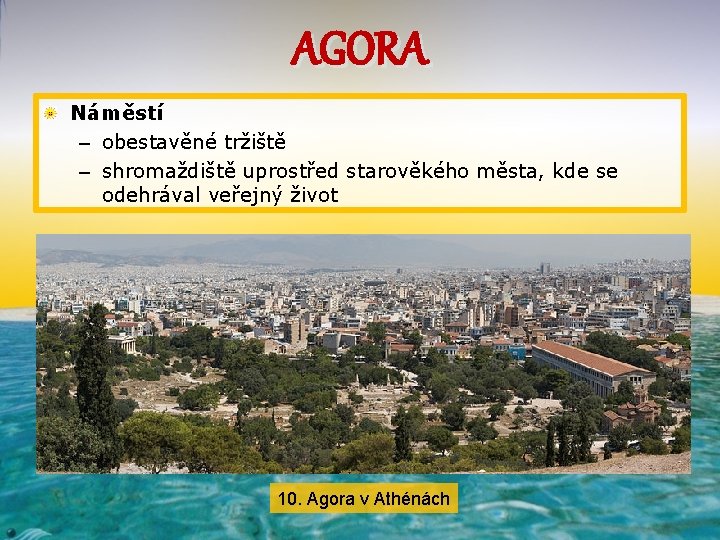 AGORA

Náměstí

– obestavěné tržiště

– shromaždiště uprostřed starověkého města, kde se odehrával veřejný život

10. Agora v Athénách